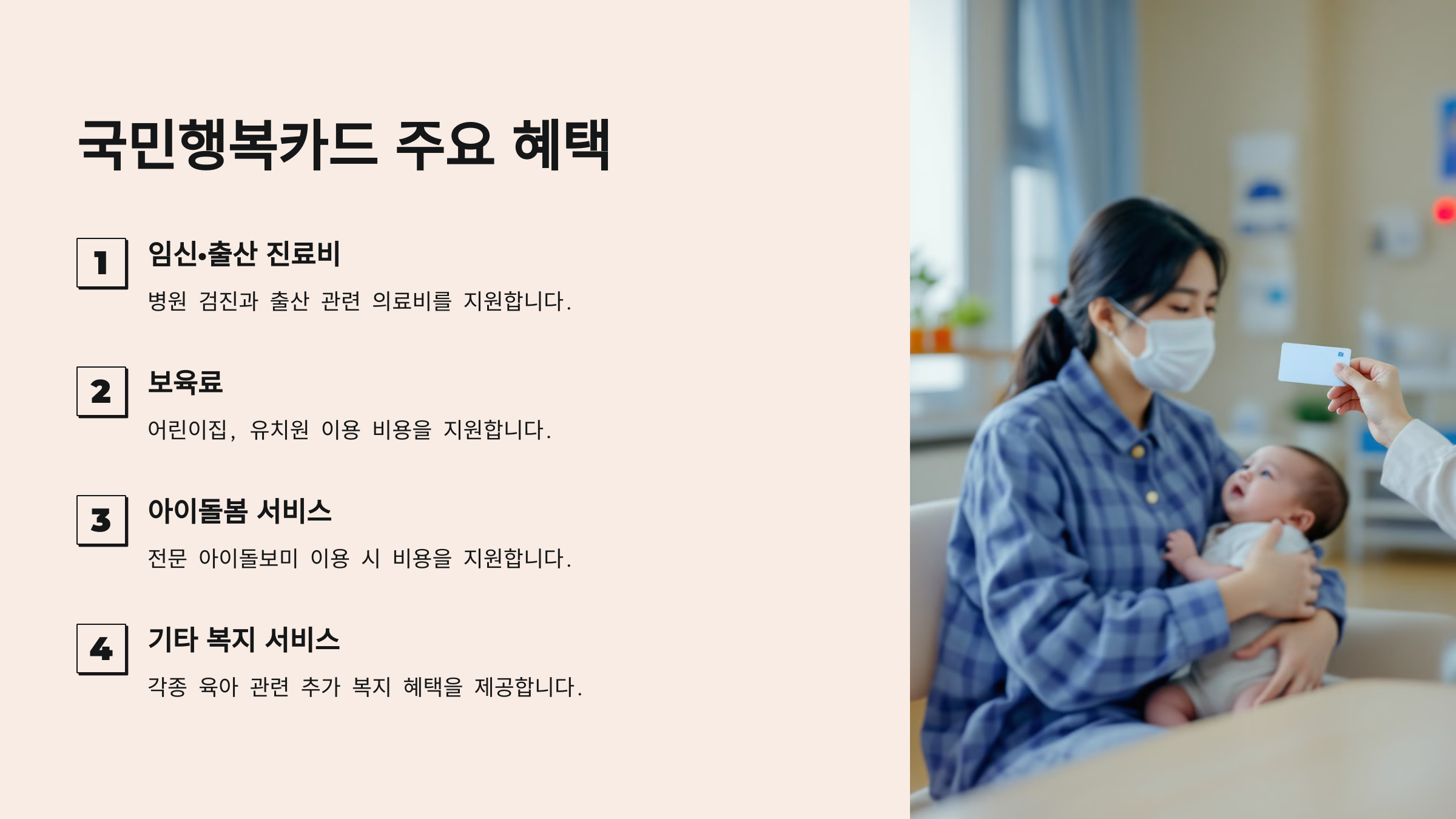 국민행복카드 주요 혜택

1

임신•출산 진료비

병원 검진과 출산 관련 의료비를 지원합니다.

2

보육료

어린이집, 유치원 이용 비용을 지원합니다.

3

아이돌봄 서비스

전문 아이돌보미 이용 시 비용을 지원합니다.

4

기타 복지 서비스

각종 육아 관련 추가 복지 혜택을 제공합니다.